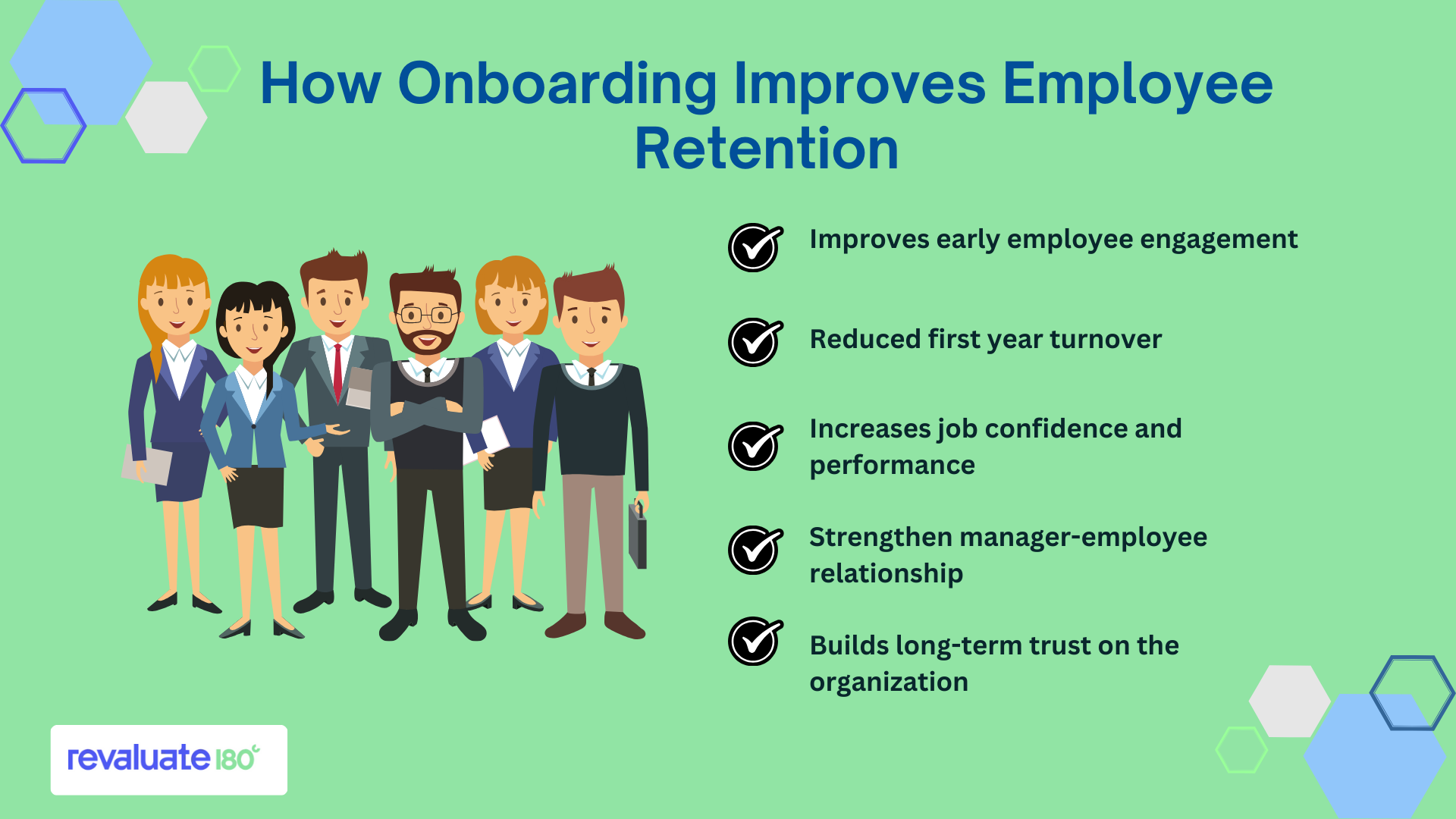 How Onboarding Improves Employee Retention

Improves early employee engagement

Reduced first year turnover

Increases job confidence and performance

Strengthen manager-employee relationship

Builds long-term trust on the organization

revaluate 180°